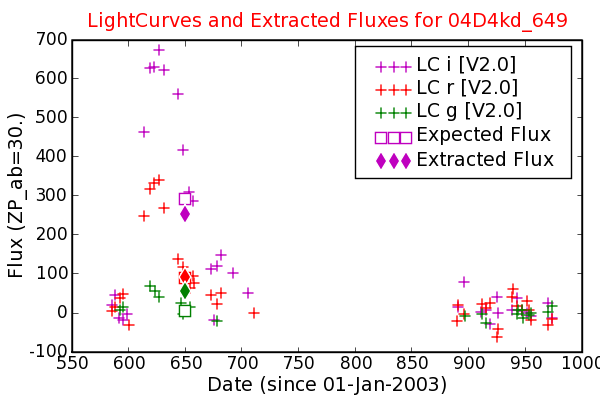 LightCurves and Extracted Fluxes for 04D4kd_649

LC i [V2.0]
LC r [V2.0]
LC g [V2.0]
Expected Flux
Extracted Flux

Flux (ZP_ab=30.)

700
600
500
400
300
200
100
0
-100

550 600 650 700 750 800 850 900 950 1000

Date (since 01-Jan-2003)